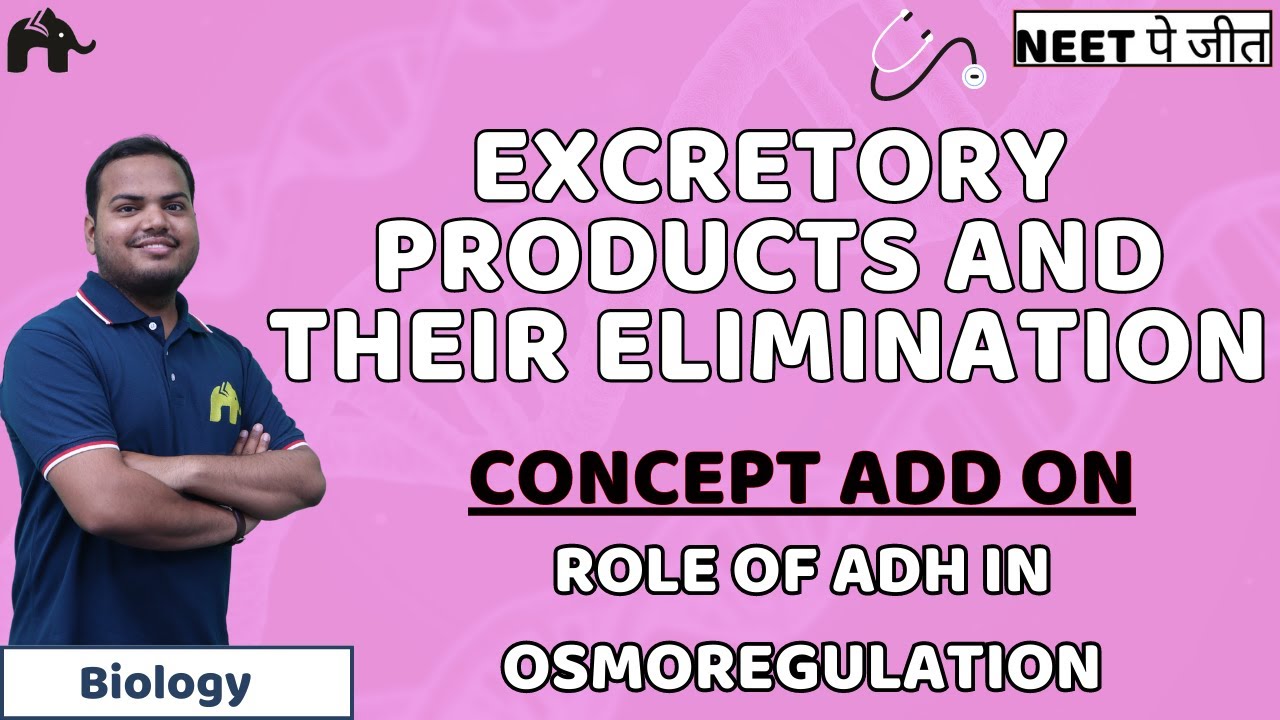 NEET पे जीत

EXCRETORY PRODUCTS AND THEIR ELIMINATION

CONCEPT ADD ON

ROLE OF ADH IN OSMOREGULATION

Biology